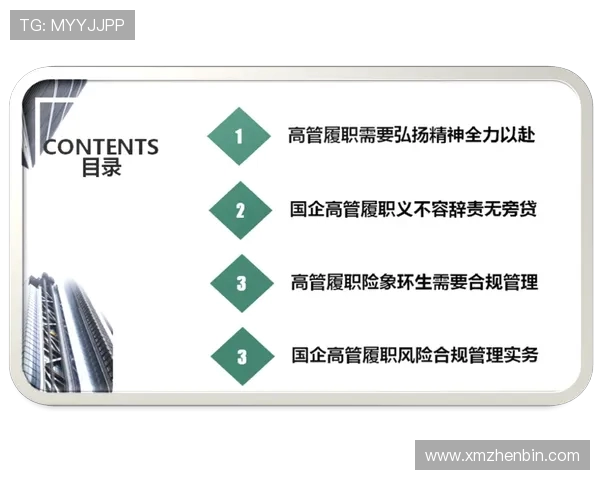 TG: MYYJJPP

CONTENTS
目录

1 高管履职需要弘扬精神全力以赴

2 国企高管履职义不容辞责无旁贷

3 高管履职险象环生需要合规管理

3 国企高管履职风险合规管理实务

www.xmzhenbin.com